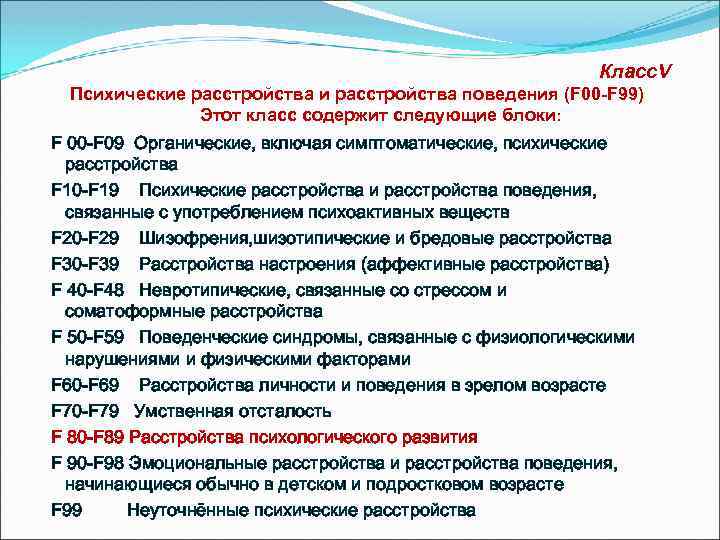 КлассV
Психические расстройства и расстройства поведения (F00-F99)
Этот класс содержит следующие блоки:

F 00-F09 Органические, включая симптоматические, психические расстройства

F10-F19 Психические расстройства и расстройства поведения, связанные с употреблением психоактивных веществ

F20-F29 Шизофрения,шизотипические и бредовые расстройства

F30-F39 Расстройства настроения (аффективные расстройства)

F 40-F48 Невротипические, связанные со стрессом и соматоформные расстройства

F 50-F59 Поведенческие синдромы, связанные с физиологическими нарушениями и физическими факторами

F60-F69 Расстройства личности и поведения в зрелом возрасте

F70-F79 Умственная отсталость

F 80-F89 Расстройства психологического развития

F 90-F98 Эмоциональные расстройства и расстройства поведения, начинающиеся обычно в детском и подростковом возрасте

F99 Неуточнённые психические расстройства